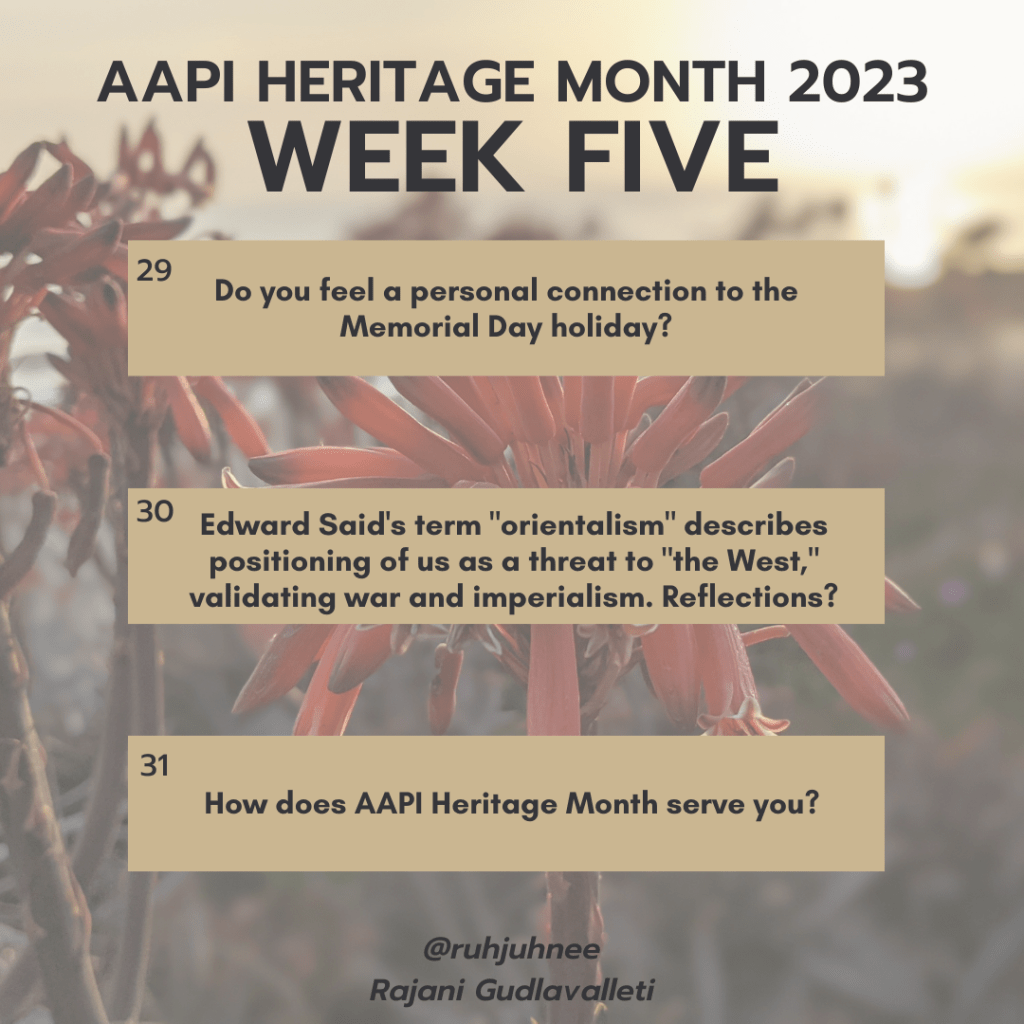 AAPI HERITAGE MONTH 2023
WEEK FIVE

29
Do you feel a personal connection to the Memorial Day holiday?

30
Edward Said's term "orientalism" describes positioning of us as a threat to "the West," validating war and imperialism. Reflections?

31
How does AAPI Heritage Month serve you?

@ruhjuhnee
Rajani Gudlavalleti